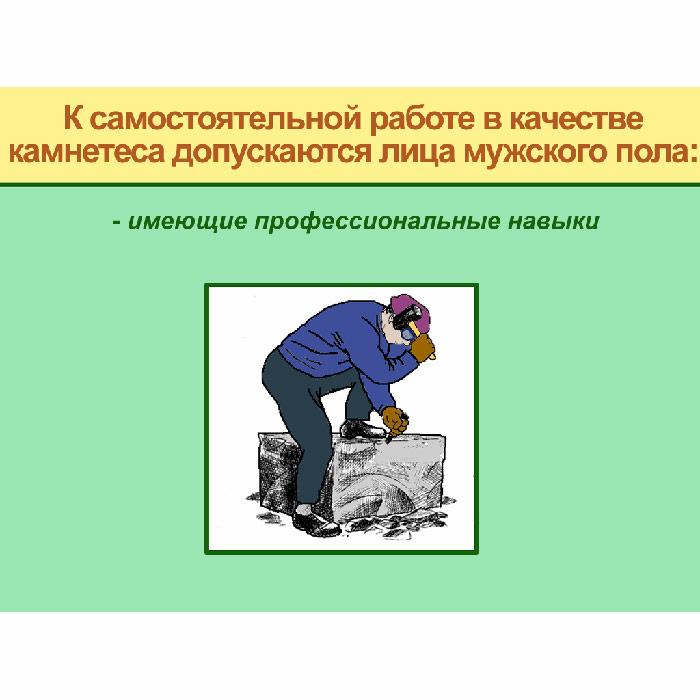 К самостоятельной работе в качестве камнетеса допускаются лица мужского пола:

- имеющие профессиональные навыки